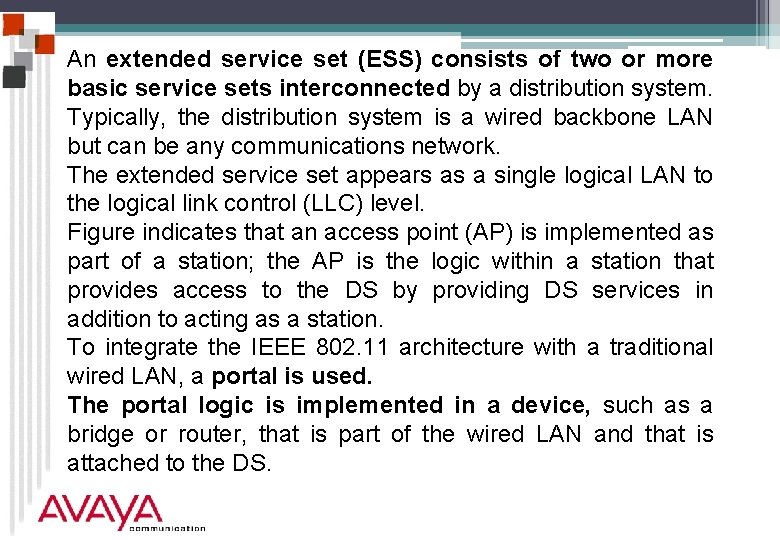 An extended service set (ESS) consists of two or more basic service sets interconnected by a distribution system. Typically, the distribution system is a wired backbone LAN but can be any communications network.

The extended service set appears as a single logical LAN to the logical link control (LLC) level.

Figure indicates that an access point (AP) is implemented as part of a station; the AP is the logic within a station that provides access to the DS by providing DS services in addition to acting as a station.

To integrate the IEEE 802.11 architecture with a traditional wired LAN, a portal is used.

The portal logic is implemented in a device, such as a bridge or router, that is part of the wired LAN and that is attached to the DS.

AVAYA
communication